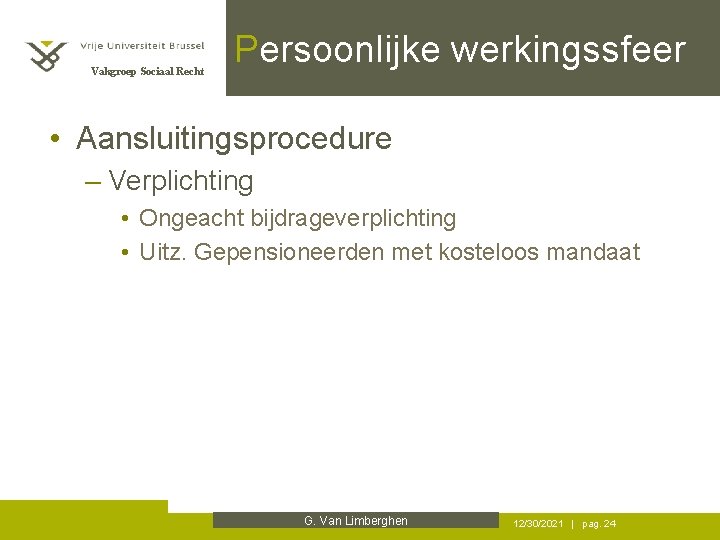 Vrije Universiteit Brussel
Vakgroep Sociaal Recht

Persoonlijke werkingssfeer

• Aansluitingsprocedure
– Verplichting
• Ongeacht bijdrageverplichting
• Uitz. Gepensioneerden met kosteloos mandaat

G. Van Limberghen

12/30/2021 | pag. 24